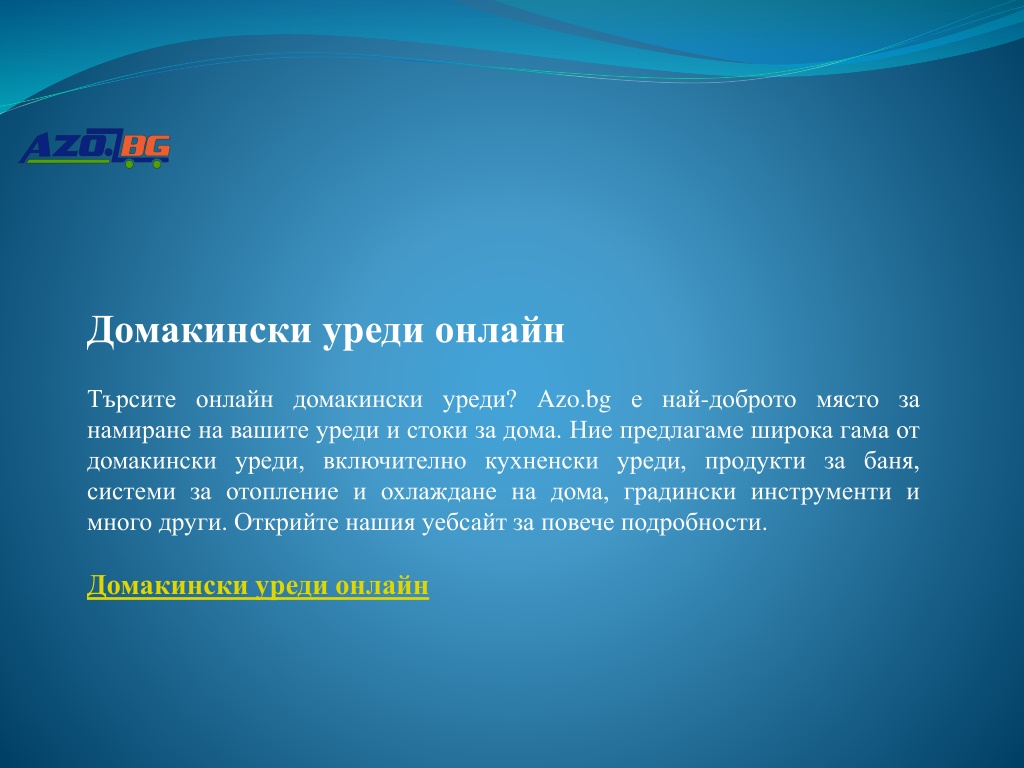 AZO.BG

Домакински уреди онлайн

Търсите онлайн домакински уреди? Azo.bg е най-доброто място за намиране на вашите уреди и стоки за дома. Ние предлагаме широка гама от домакински уреди, включително кухненски уреди, продукти за баня, системи за отопление и охлаждане на дома, градински инструменти и много други. Открийте нашия уебсайт за повече подробности.

Домакински уреди онлайн